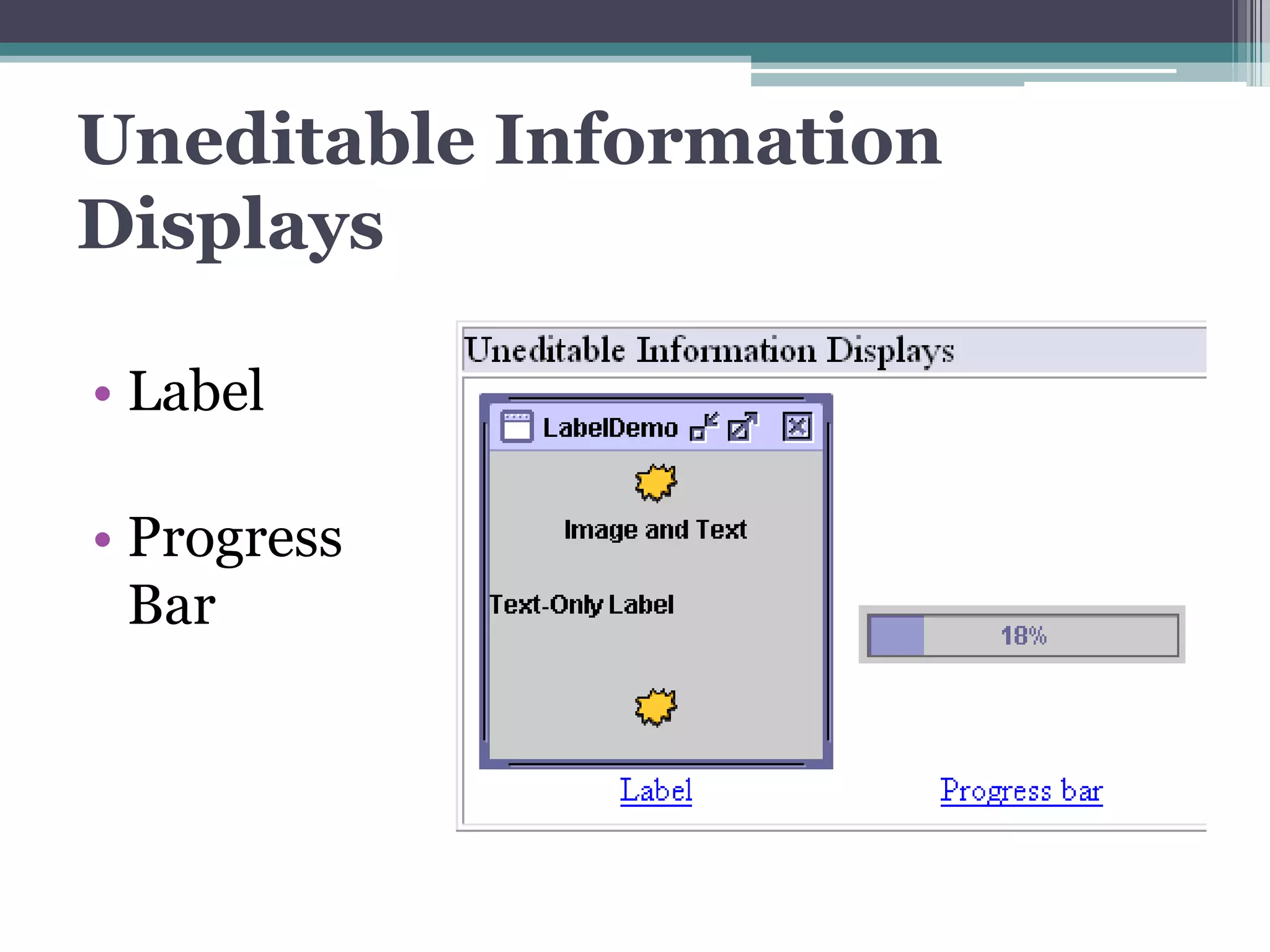 Uneditable Information Displays

• Label

• Progress Bar

Uneditable Information Displays

LabelDemo

Image and Text

Text-Only Label

18%

Label

Progress bar